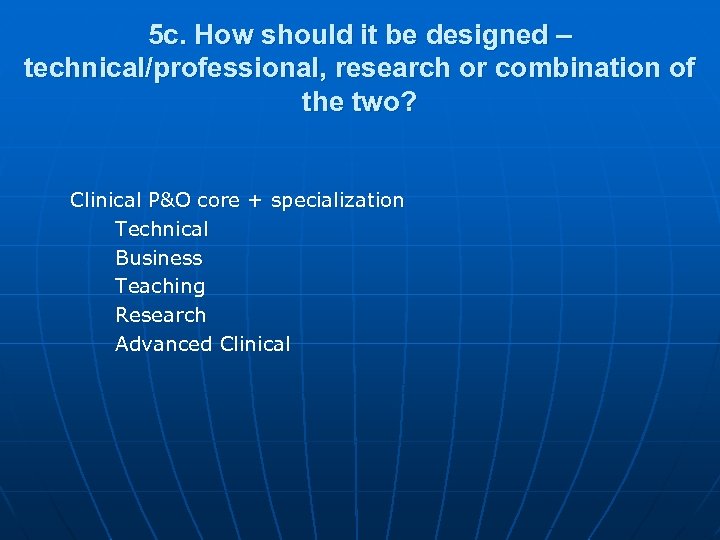 5c. How should it be designed – technical/professional, research or combination of the two?

Clinical P&O core + specialization
Technical
Business
Teaching
Research
Advanced Clinical